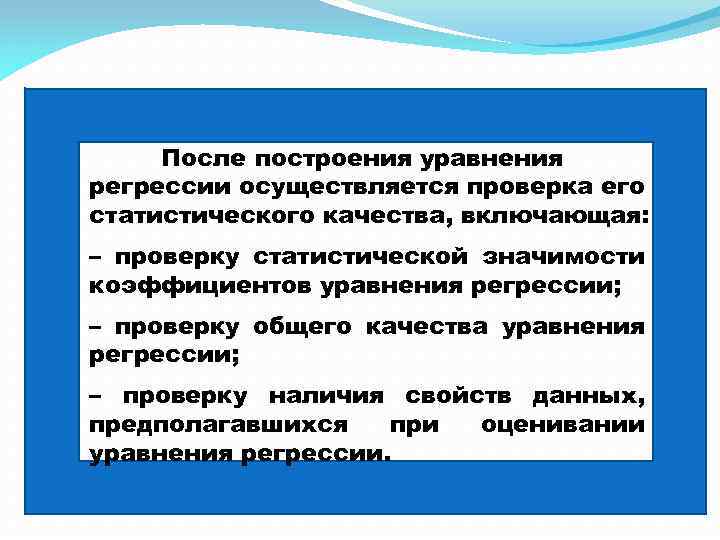 После построения уравнения регрессии осуществляется проверка его статистического качества, включающая:

– проверку статистической значимости коэффициентов уравнения регрессии;

– проверку общего качества уравнения регрессии;

– проверку наличия свойств данных, предполагавшихся при оценивании уравнения регрессии.